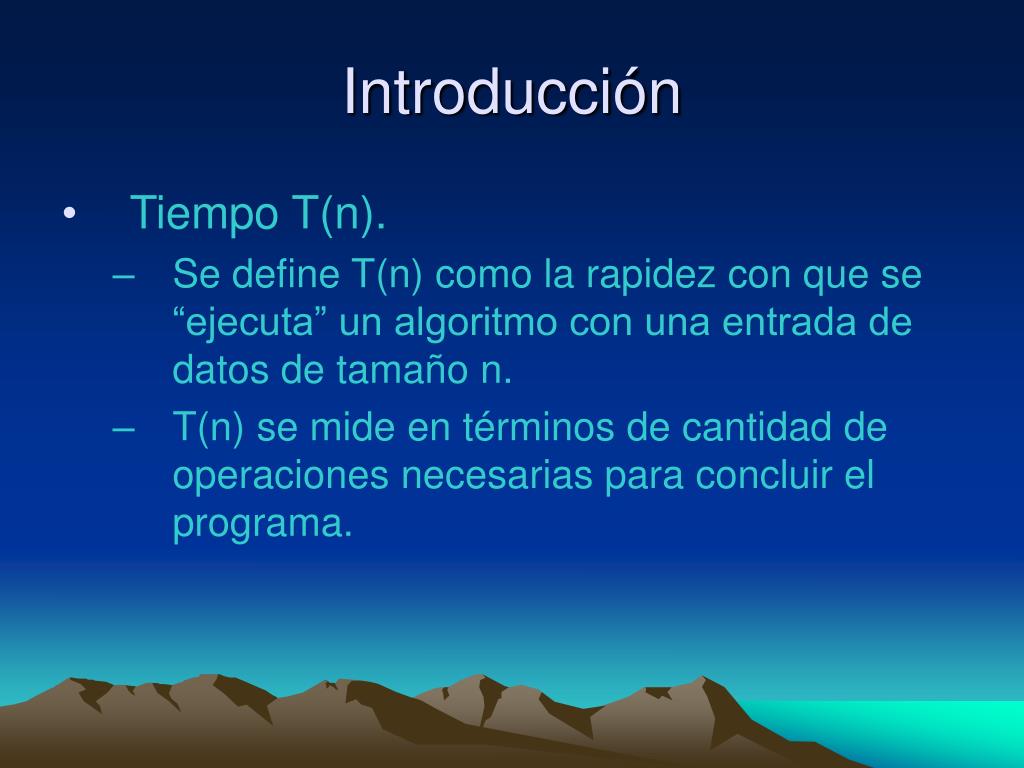 Introducción

• Tiempo T(n).

– Se define T(n) como la rapidez con que se “ejecuta” un algoritmo con una entrada de datos de tamaño n.

– T(n) se mide en términos de cantidad de operaciones necesarias para concluir el programa.